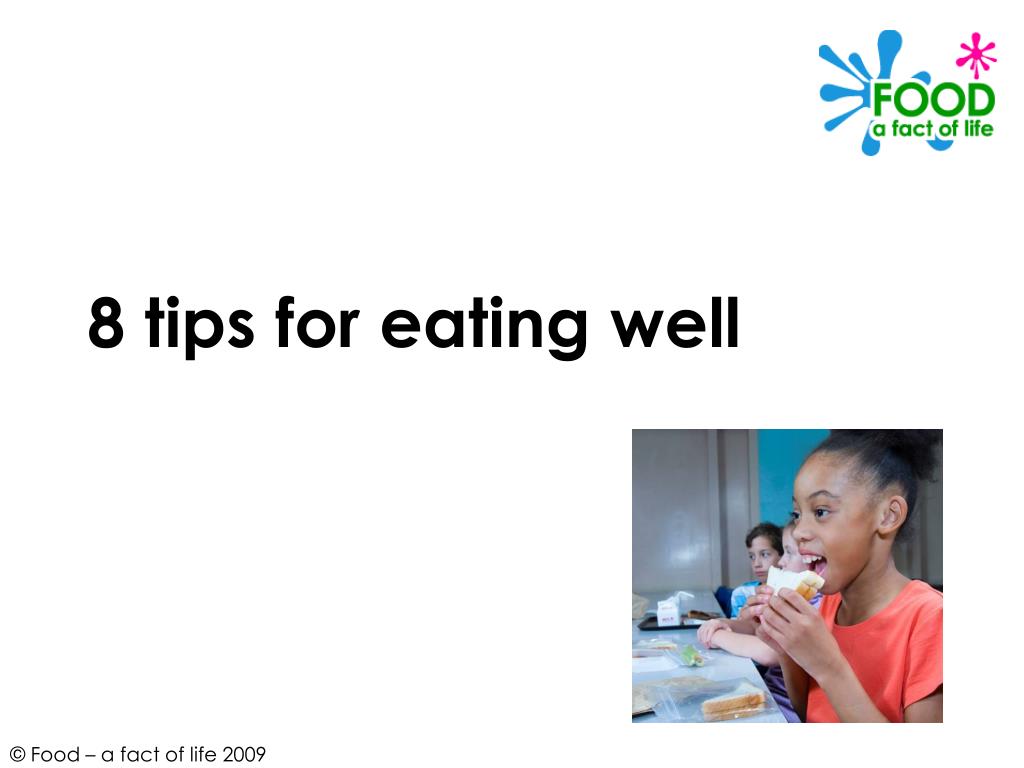 FOOD
a fact of life

8 tips for eating well

© Food – a fact of life 2009